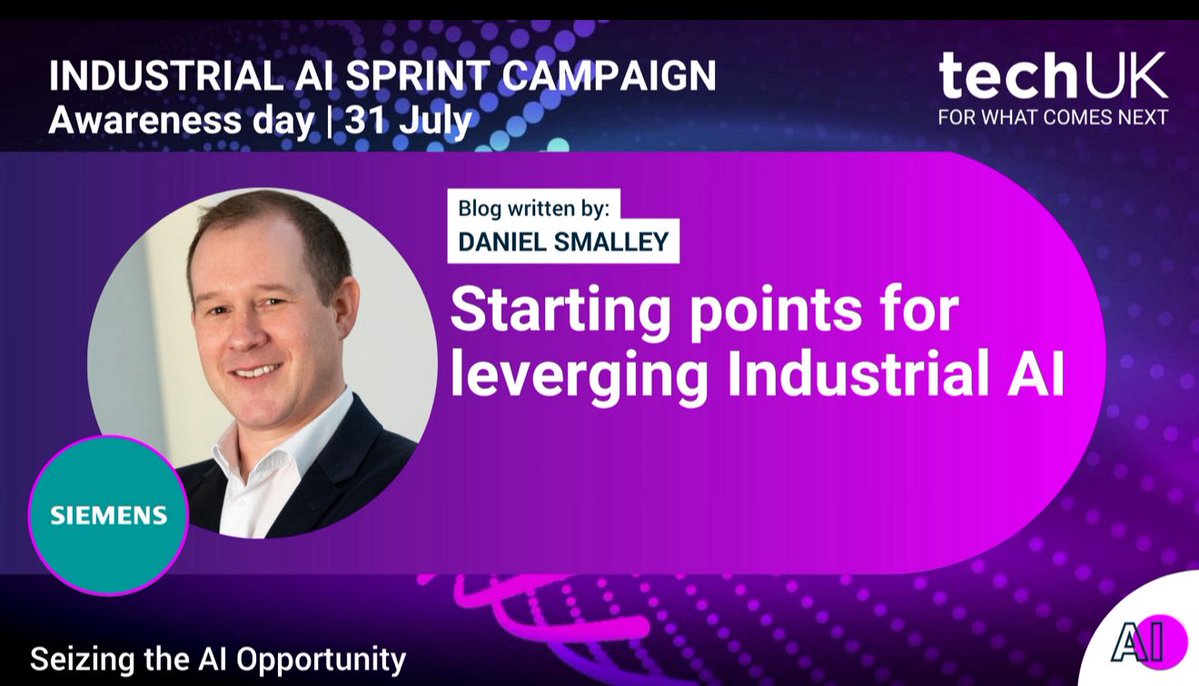 INDUSTRIAL AI SPRINT CAMPAIGN
Awareness day | 31 July

techUK
FOR WHAT COMES NEXT

Blog written by:
DANIEL SMALLEY

Starting points for leverging Industrial AI

SIEMENS

Seizing the AI Opportunity

AI